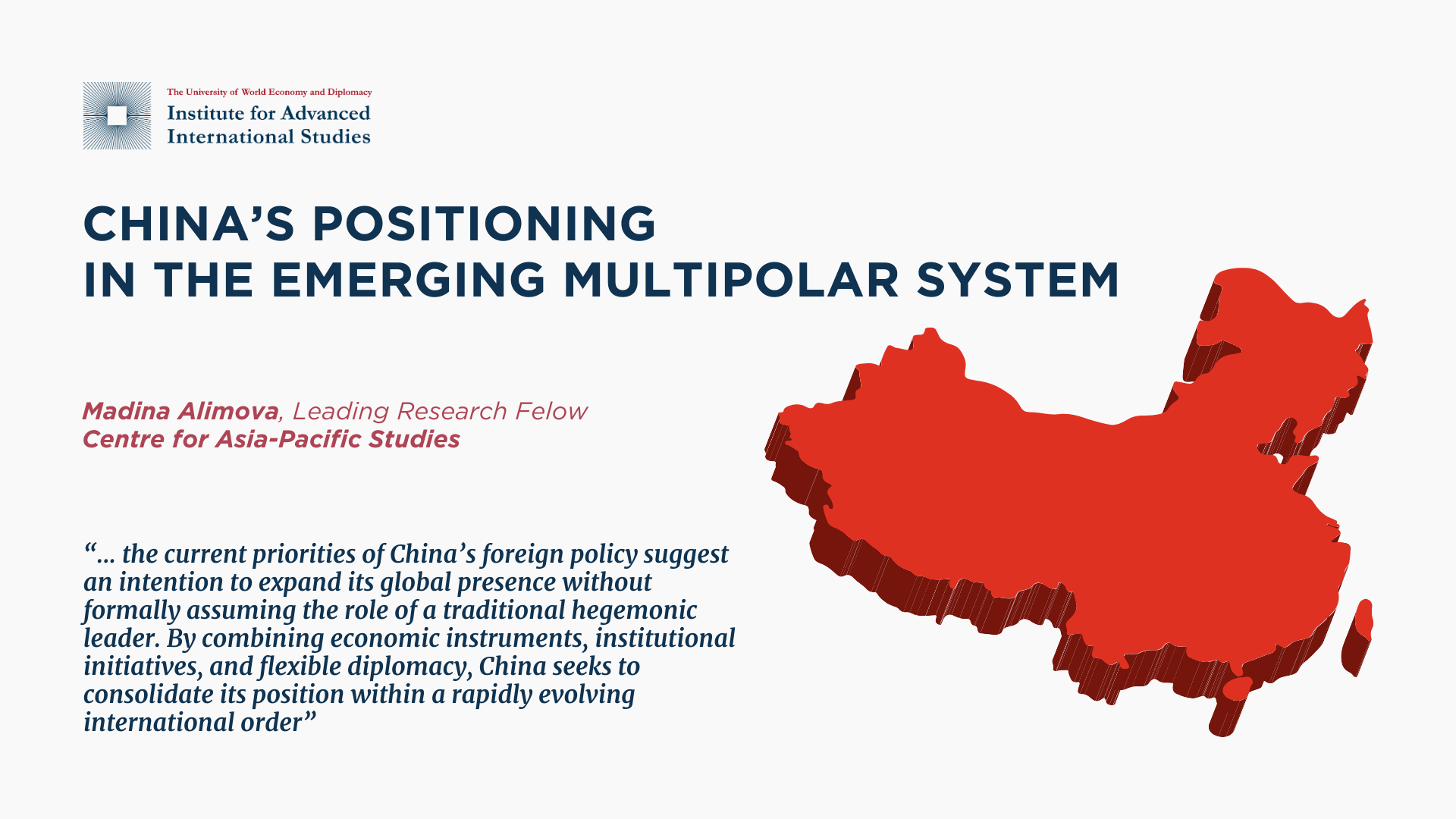 The University of World Economy and Diplomacy
Institute for Advanced International Studies

CHINA’S POSITIONING IN THE EMERGING MULTIPOLAR SYSTEM

Madina Alimova, Leading Research Felow
Centre for Asia-Pacific Studies

“... the current priorities of China’s foreign policy suggest an intention to expand its global presence without formally assuming the role of a traditional hegemonic leader. By combining economic instruments, institutional initiatives, and flexible diplomacy, China seeks to consolidate its position within a rapidly evolving international order”